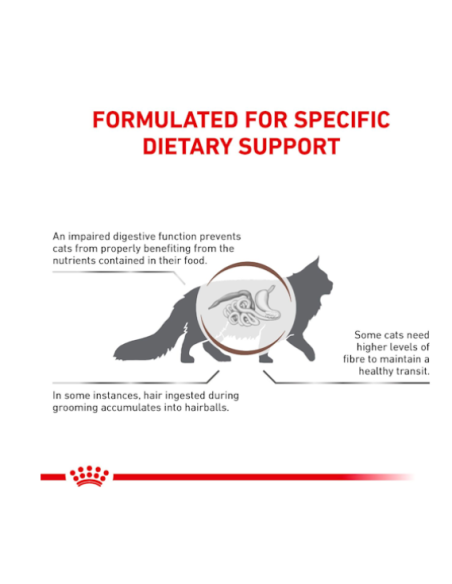 FORMULATED FOR SPECIFIC DIETARY SUPPORT

An impaired digestive function prevents cats from properly benefiting from the nutrients contained in their food.

Some cats need higher levels of fibre to maintain a healthy transit.

In some instances, hair ingested during grooming accumulates into hairballs.